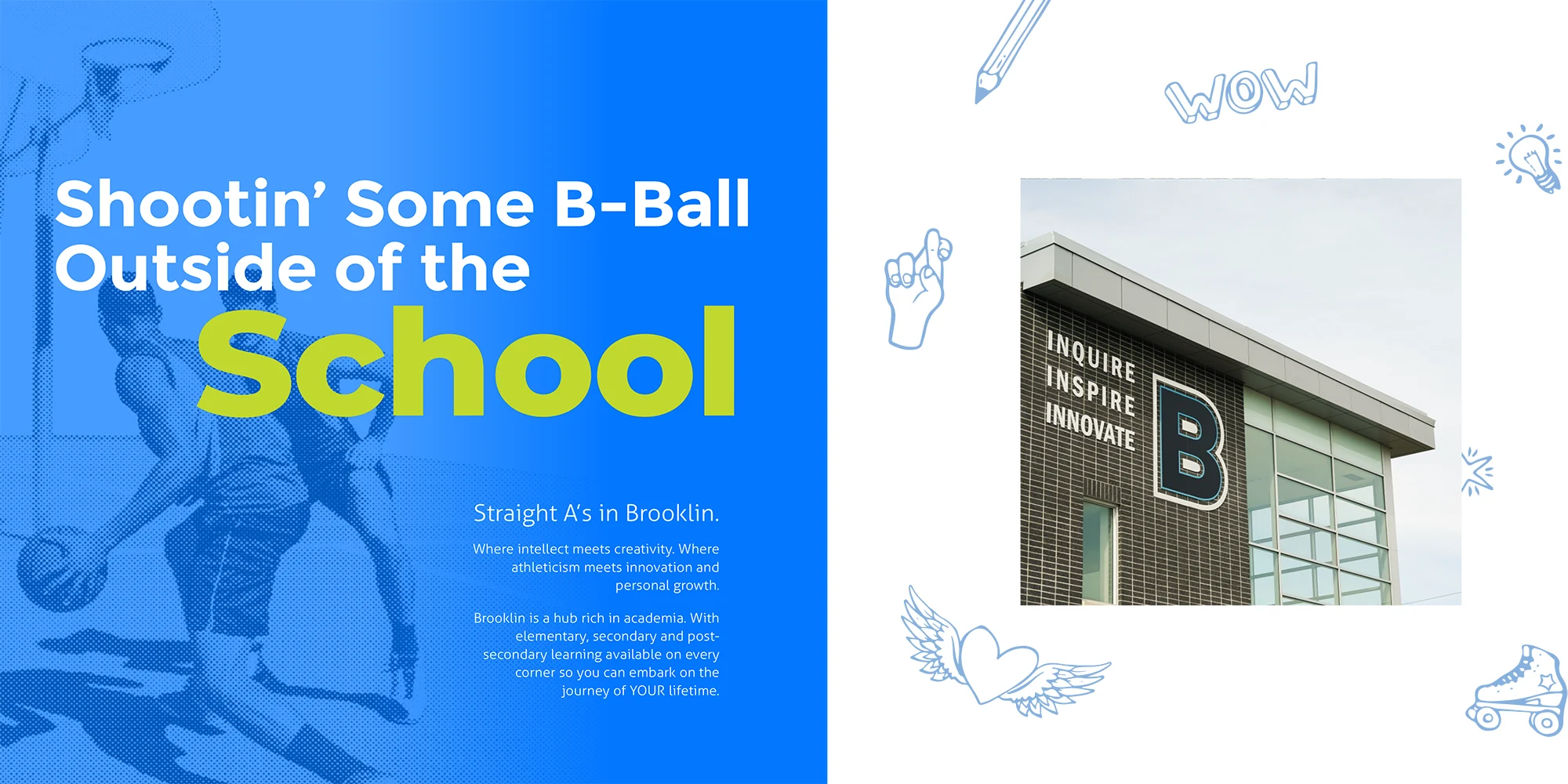 Shootin' Some B-Ball Outside of the School

Straight A's in Brooklin.

Where intellect meets creativity. Where athleticism meets innovation and personal growth.

Brooklin is a hub rich in academia. With elementary, secondary and post-secondary learning available on every corner so you can embark on the journey of YOUR lifetime.

WOW

INQUIRE
INSPIRE
INNOVATE
B